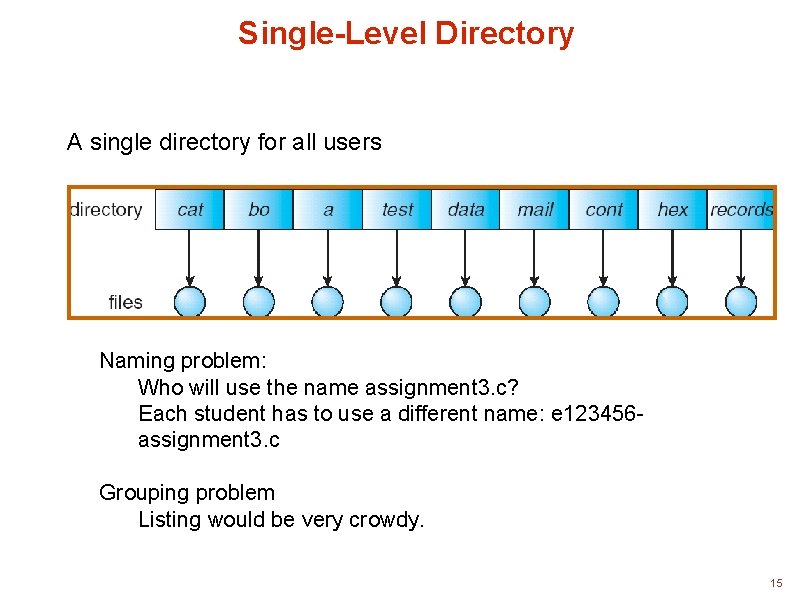 Single-Level Directory

A single directory for all users

directory cat bo a test data mail cont hex records

files

Naming problem:
Who will use the name assignment3.c?
Each student has to use a different name: e123456-assignment3.c

Grouping problem
Listing would be very crowdy.

15